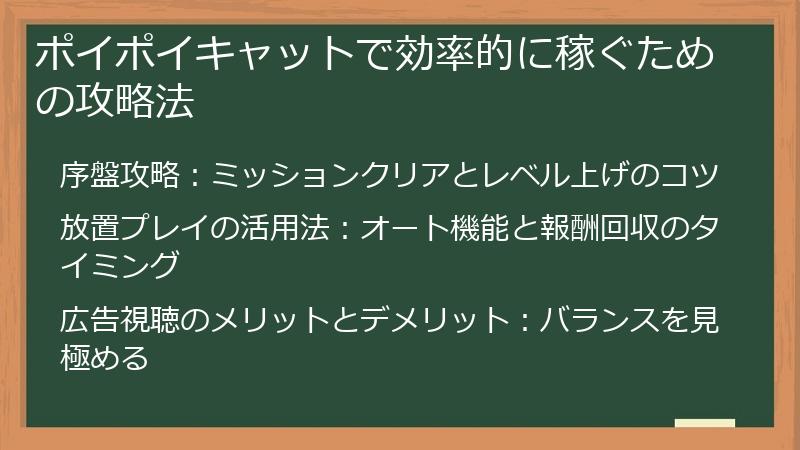 ポイポイキャットで効率的に稼ぐための攻略法

序盤攻略：ミッションクリアとレベル上げのコツ

放置プレイの活用法：オート機能と報酬回収のタイミング

広告視聴のメリットとデメリット：バランスを見極める